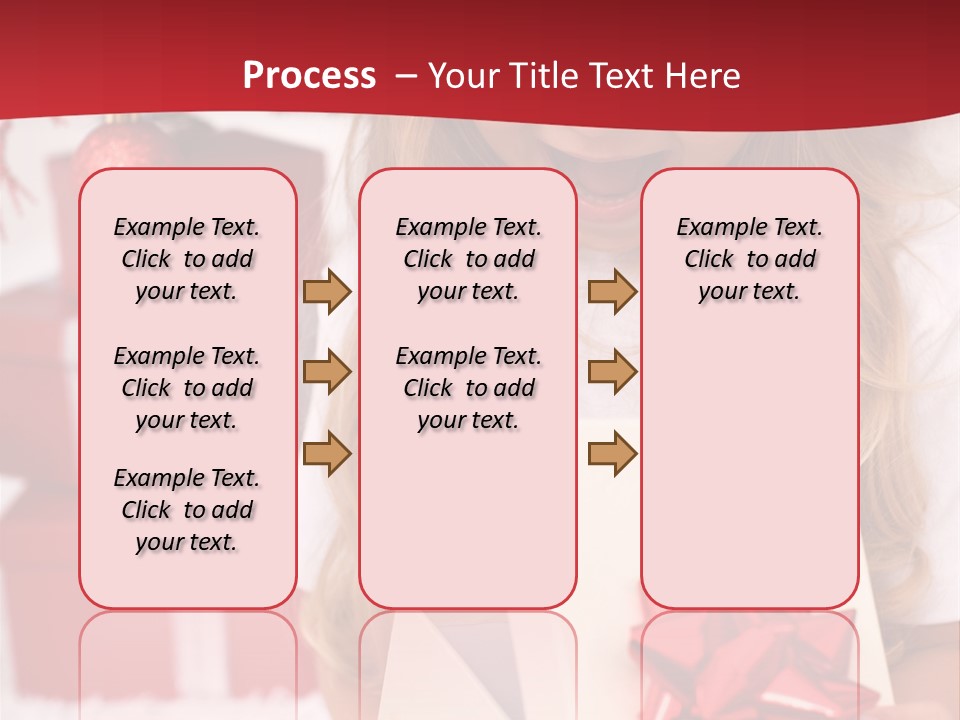 Process – Your Title Text Here

Example Text. Click to add your text.

Example Text. Click to add your text.

Example Text. Click to add your text.

Example Text. Click to add your text.

Example Text. Click to add your text.

Example Text. Click to add your text.